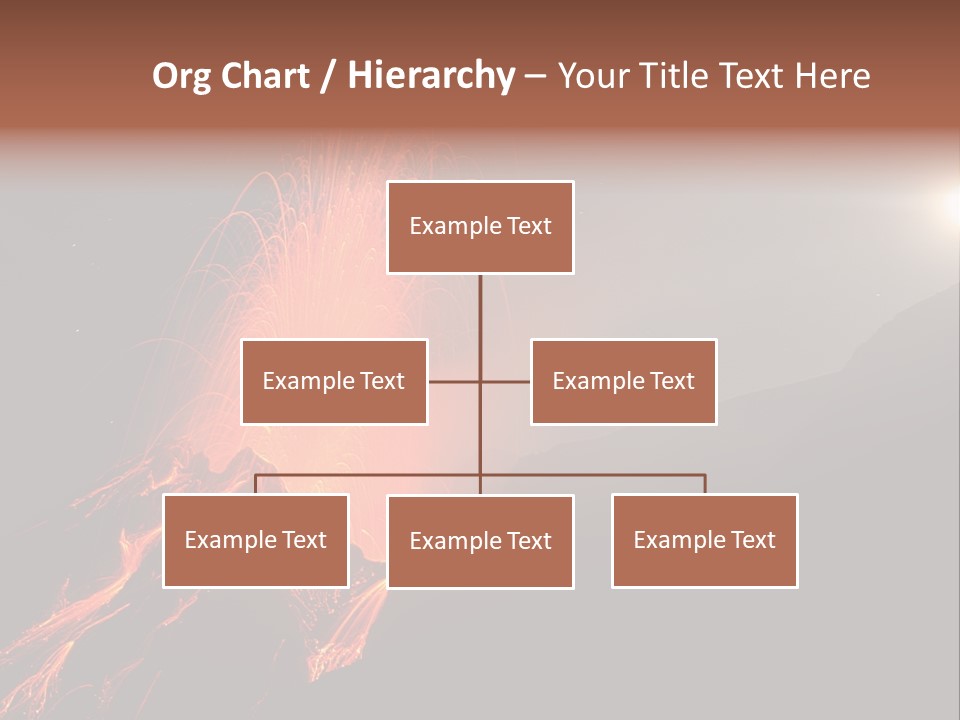 Org Chart / Hierarchy – Your Title Text Here

Example Text

Example Text

Example Text

Example Text

Example Text

Example Text